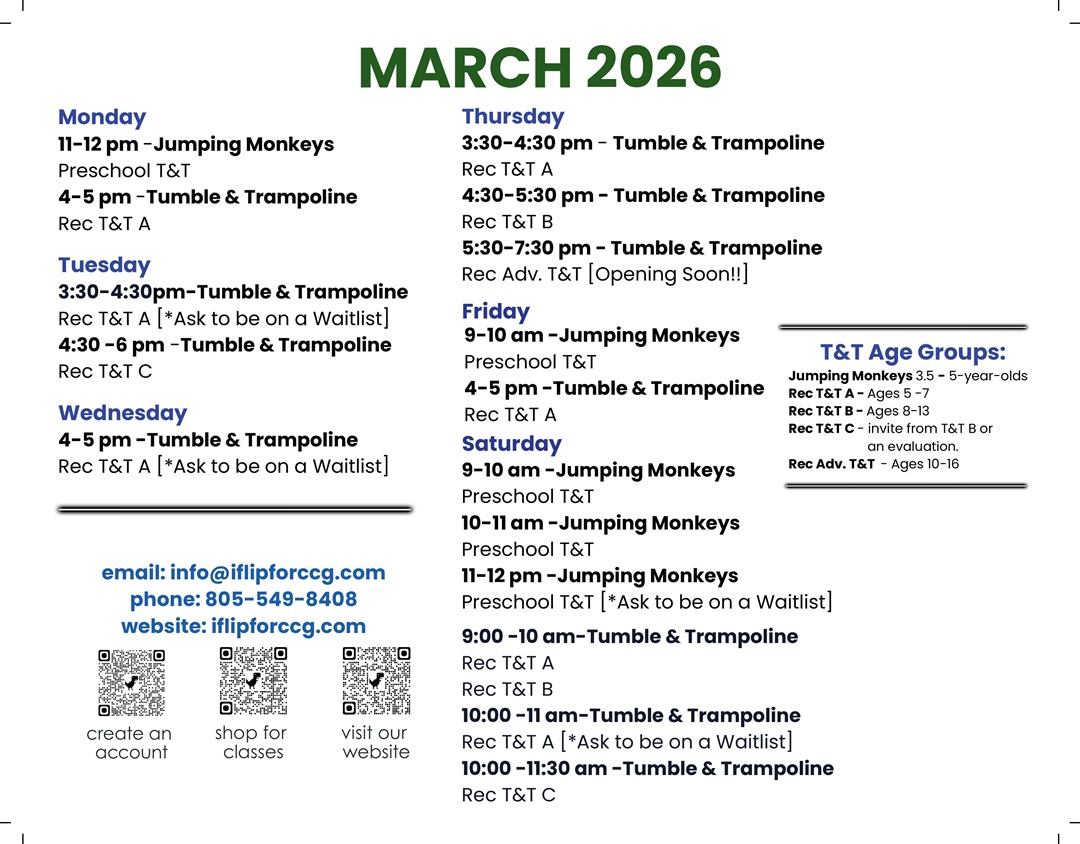 MARCH 2026

Monday
11-12 pm -Jumping Monkeys
Preschool T&T
4-5 pm -Tumble & Trampoline
Rec T&T A

Tuesday
3:30-4:30pm-Tumble & Trampoline
Rec T&T A [*Ask to be on a Waitlist]
4:30 -6 pm -Tumble & Trampoline
Rec T&T C

Wednesday
4-5 pm -Tumble & Trampoline
Rec T&T A [*Ask to be on a Waitlist]

email: info@iflipforccg.com
phone: 805-549-8408
website: iflipforccg.com

create an account
shop for classes
visit our website

Thursday
3:30-4:30 pm - Tumble & Trampoline
Rec T&T A
4:30-5:30 pm - Tumble & Trampoline
Rec T&T B
5:30-7:30 pm - Tumble & Trampoline
Rec Adv. T&T [Opening Soon!!]

Friday
9-10 am -Jumping Monkeys
Preschool T&T
4-5 pm -Tumble & Trampoline
Rec T&T A

Saturday
9-10 am -Jumping Monkeys
Preschool T&T
10-11 am -Jumping Monkeys
Preschool T&T
11-12 pm -Jumping Monkeys
Preschool T&T [*Ask to be on a Waitlist]

9:00 -10 am-Tumble & Trampoline
Rec T&T A
Rec T&T B
10:00 -11 am-Tumble & Trampoline
Rec T&T A [*Ask to be on a Waitlist]
10:00 -11:30 am -Tumble & Trampoline
Rec T&T C

T&T Age Groups:
Jumping Monkeys 3.5 - 5-year-olds
Rec T&T A - Ages 5 -7
Rec T&T B - Ages 8-13
Rec T&T C - invite from T&T B or an evaluation.
Rec Adv. T&T - Ages 10-16